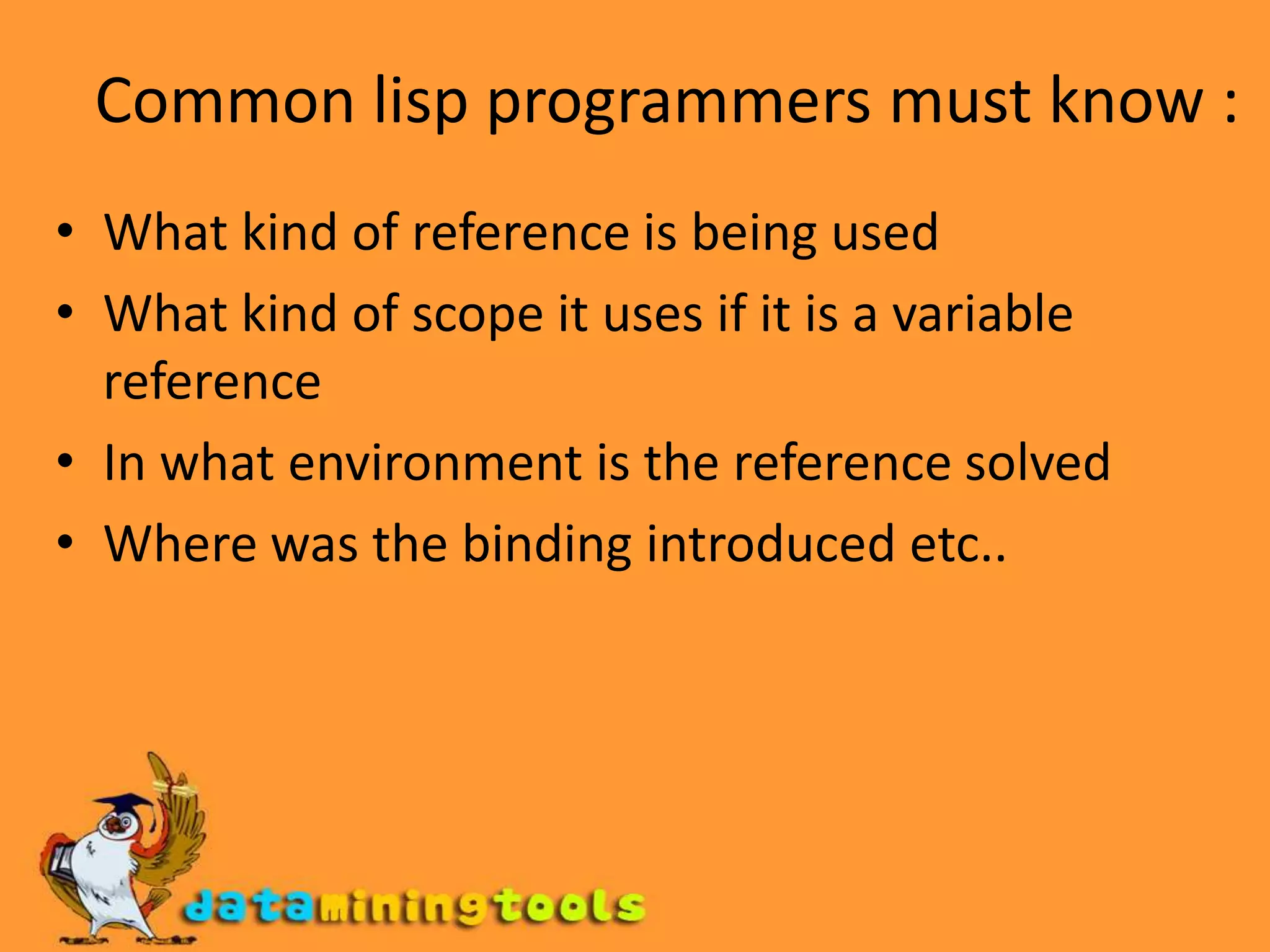 Common lisp programmers must know :

• What kind of reference is being used
• What kind of scope it uses if it is a variable reference
• In what environment is the reference solved
• Where was the binding introduced etc..

dataminingtools